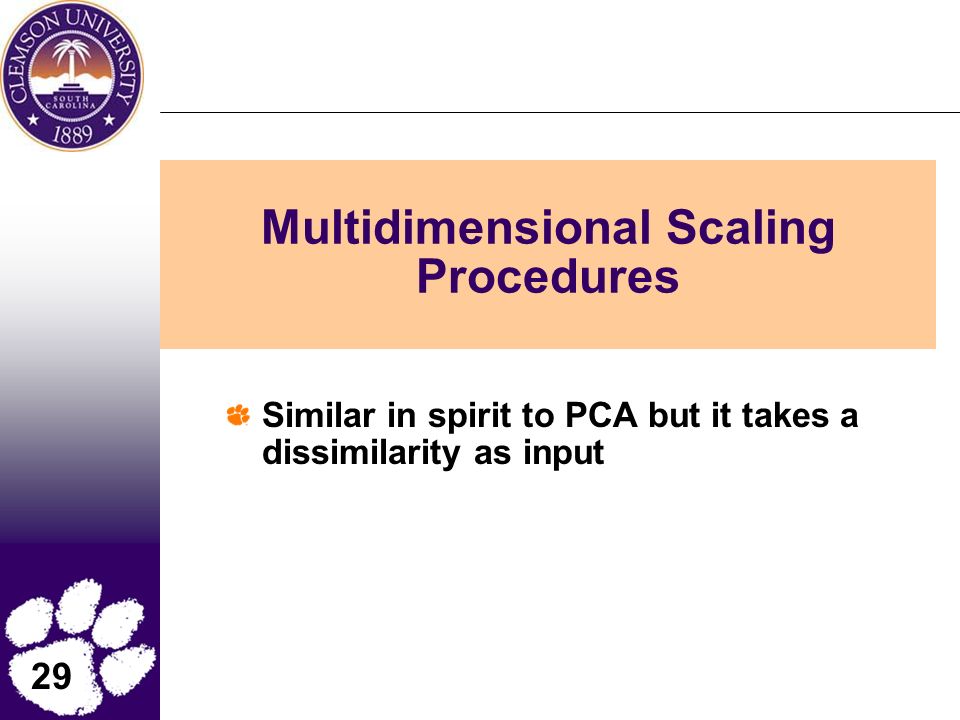 CLEMSON UNIVERSITY
SOUTH CAROLINA
1889

Multidimensional Scaling Procedures

Similar in spirit to PCA but it takes a dissimilarity as input

29